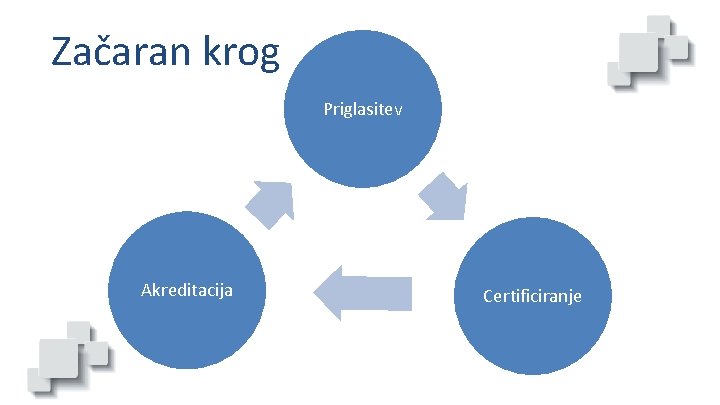 Začaran krog

Priglasitev

Certificiranje

Akreditacija